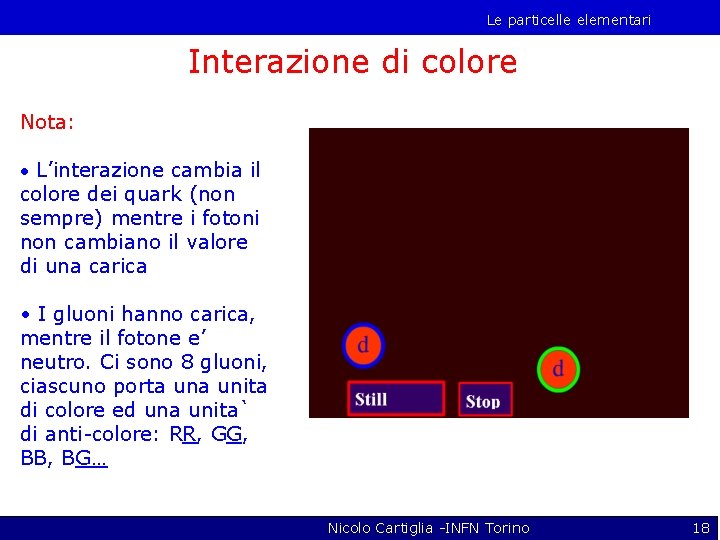 Le particelle elementari

Interazione di colore

Nota:

• L'interazione cambia il colore dei quark (non sempre) mentre i fotoni non cambiano il valore di una carica

• I gluoni hanno carica, mentre il fotone e' neutro. Ci sono 8 gluoni, ciascuno porta una unita di colore ed una unita` di anti-colore: RR, GG, BB, BG…

d

d

Still

Stop

Nicolo Cartiglia -INFN Torino

18